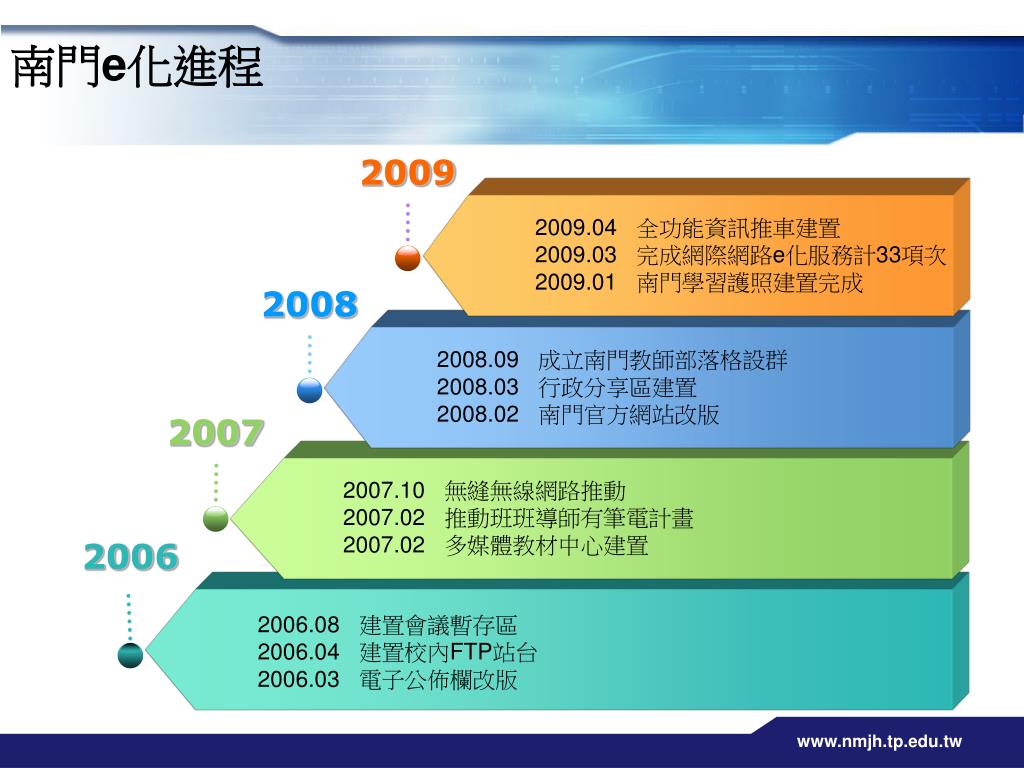 南門e化進程

2009

2009.04 全功能資訊推車建置
2009.03 完成網際網路e化服務計33項次
2009.01 南門學習護照建置完成

2008

2008.09 成立南門教師部落格設群
2008.03 行政分享區建置
2008.02 南門官方網站改版

2007

2007.10 無縫無線網路推動
2007.02 推動班班導師有筆電計畫
2007.02 多媒體教材中心建置

2006

2006.08 建置會議暫存區
2006.04 建置校內FTP站台
2006.03 電子公佈欄改版

www.nmjh.tp.edu.tw